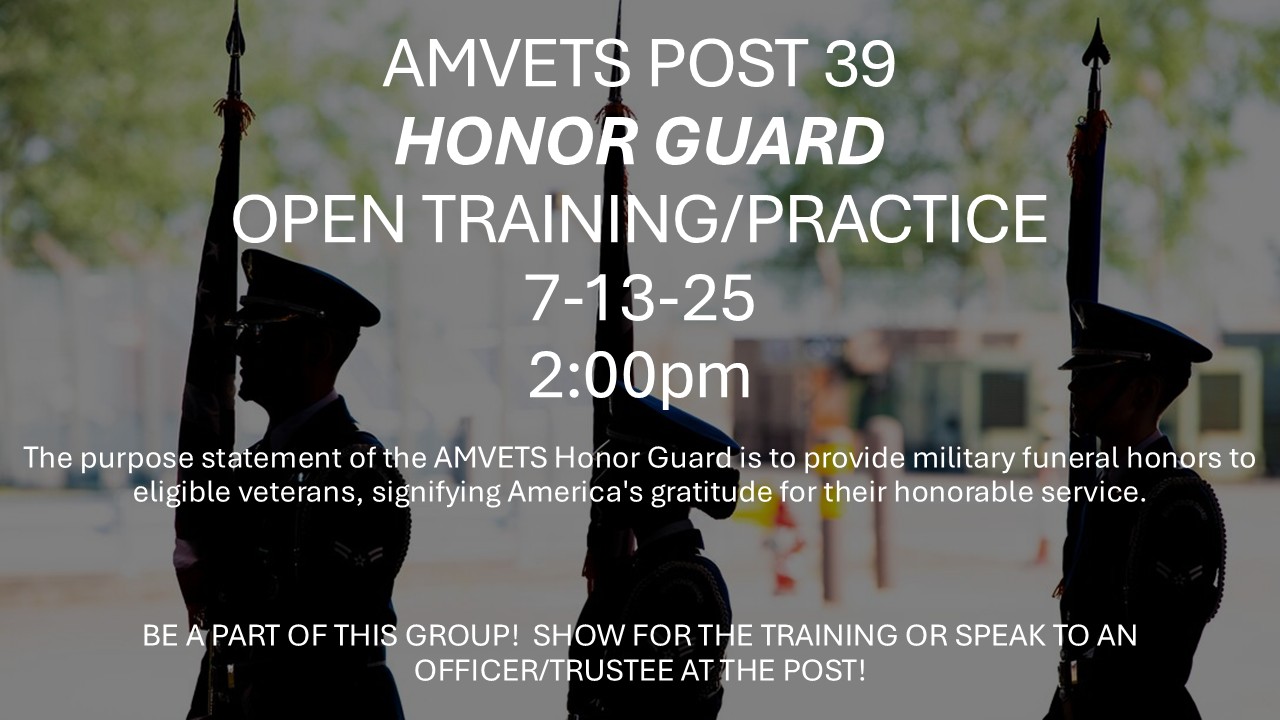 AMVETS POST 39
HONOR GUARD
OPEN TRAINING/PRACTICE
7-13-25
2:00pm

The purpose statement of the AMVETS Honor Guard is to provide military funeral honors to eligible veterans, signifying America's gratitude for their honorable service.

BE A PART OF THIS GROUP! SHOW FOR THE TRAINING OR SPEAK TO AN OFFICER/TRUSTEE AT THE POST!